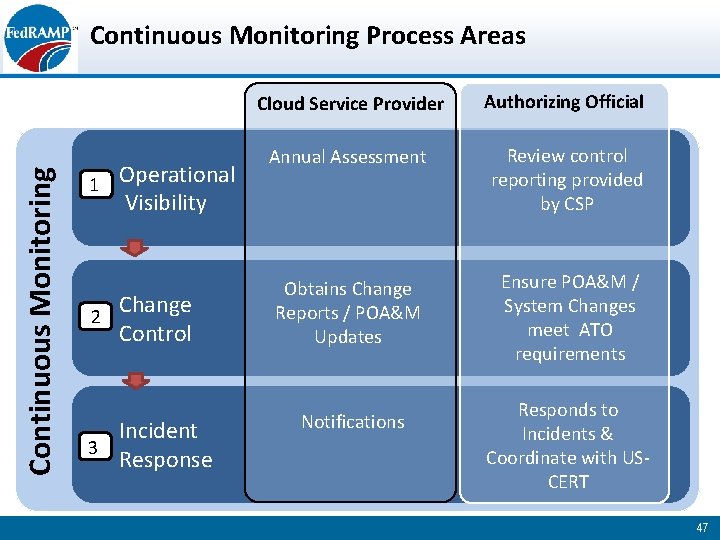 FedRAMP™

Continuous Monitoring Process Areas

Continuous Monitoring

| | Cloud Service Provider | Authorizing Official |
|---|---|---|
| 1 Operational Visibility | Annual Assessment | Review control reporting provided by CSP |
| 2 Change Control | Obtains Change Reports / POA&M Updates | Ensure POA&M / System Changes meet ATO requirements |
| 3 Incident Response | Notifications | Responds to Incidents & Coordinate with US-CERT |

47